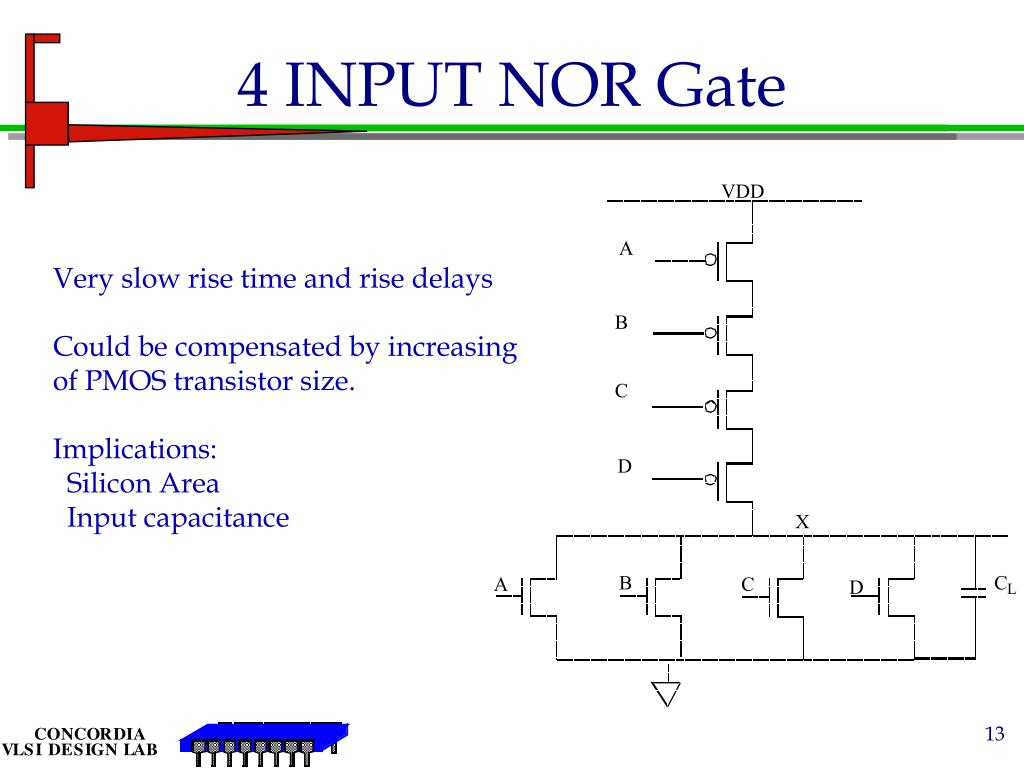 4 INPUT NOR Gate

Very slow rise time and rise delays

Could be compensated by increasing of PMOS transistor size.

Implications:
Silicon Area
Input capacitance

VDD
A
B
C
D
X
A
B
C
D
$C_L$

CONCORDIA
VLSI DESIGN LAB

13